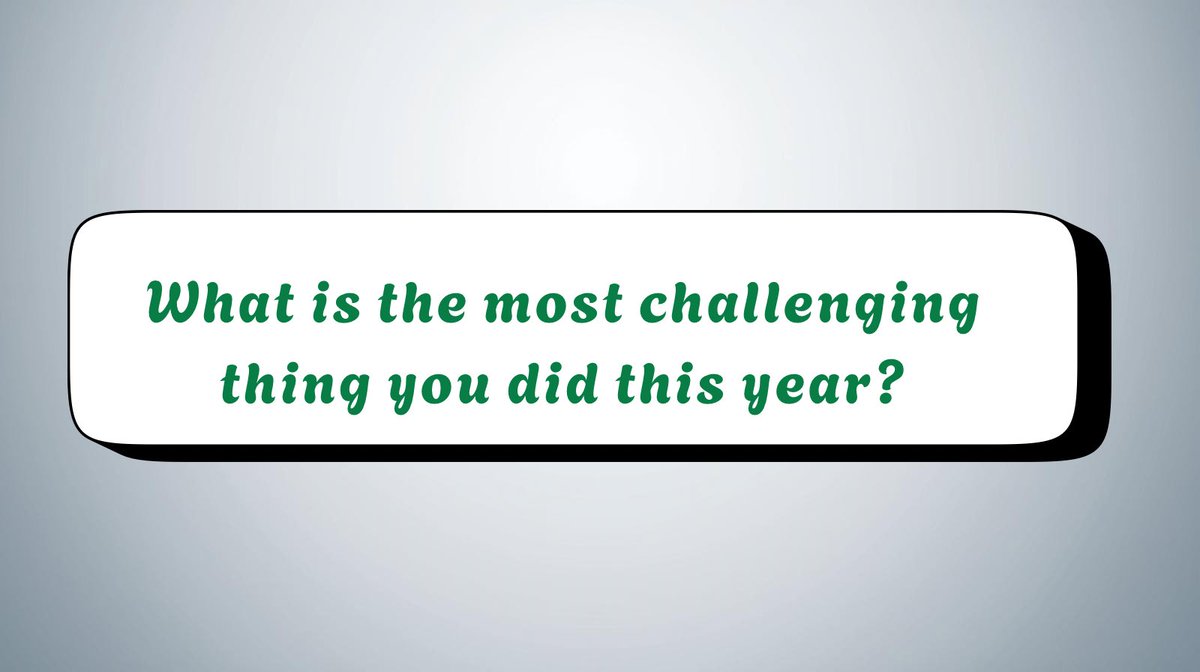 What is the most challenging thing you did this year?